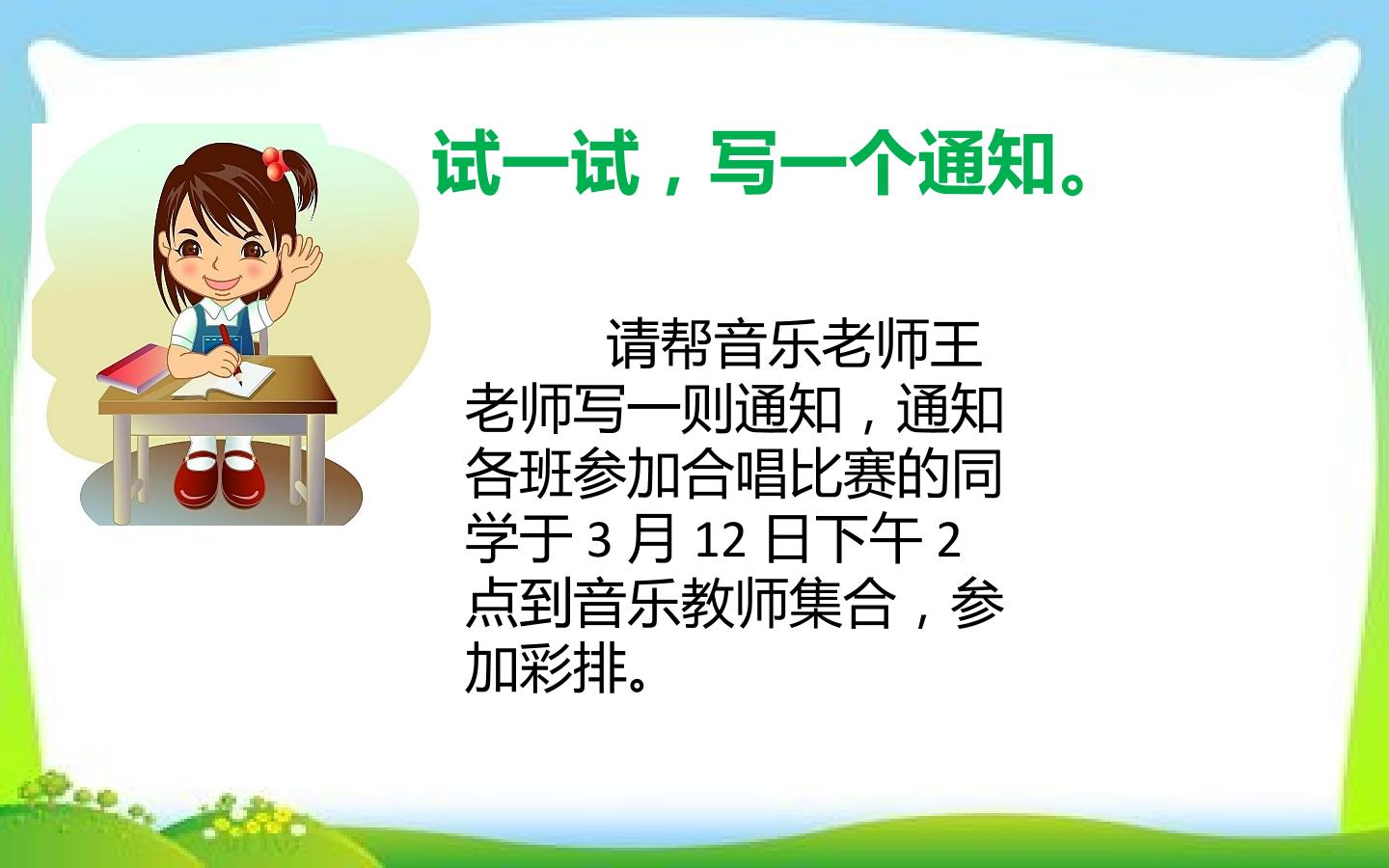 试一试，写一个通知。

请帮音乐老师王老师写一则通知，通知各班参加合唱比赛的同学于3月12日下午2点到音乐教师集合，参加彩排。